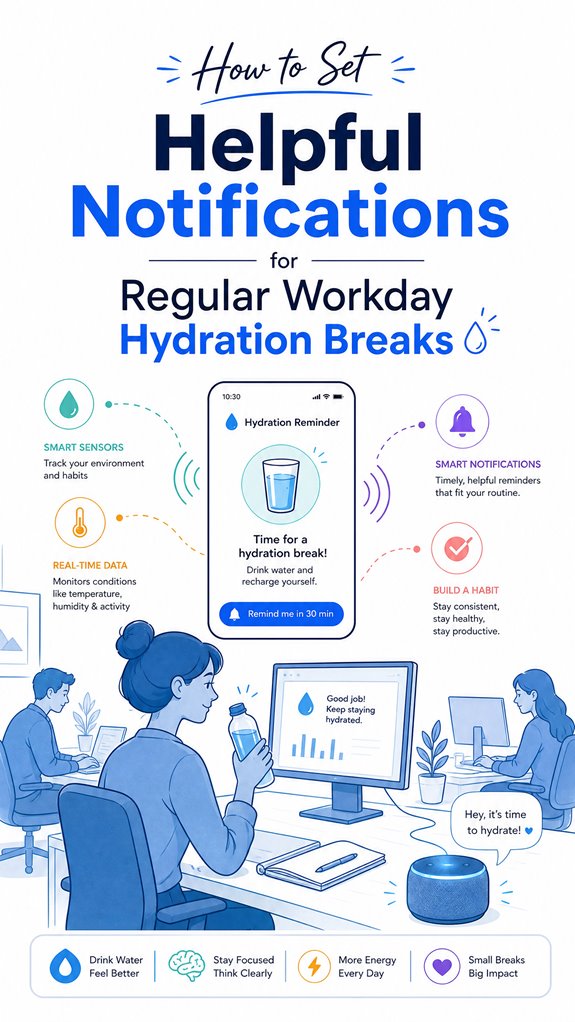 How to Set
Helpful
Notifications
for
Regular Workday
Hydration Breaks

SMART SENSORS
Track your environment and habits

REAL-TIME DATA
Monitors conditions like temperature, humidity & activity

10:30
Hydration Reminder
Time for a hydration break!
Drink water and recharge yourself.
Remind me in 30 min

SMART NOTIFICATIONS
Timely, helpful reminders that fit your routine.

BUILD A HABIT
Stay consistent, stay healthy, stay productive.

Good job! Keep staying hydrated.

Hey, it's time to hydrate!

Drink Water Feel Better
Stay Focused Think Clearly
More Energy Every Day
Small Breaks Big Impact